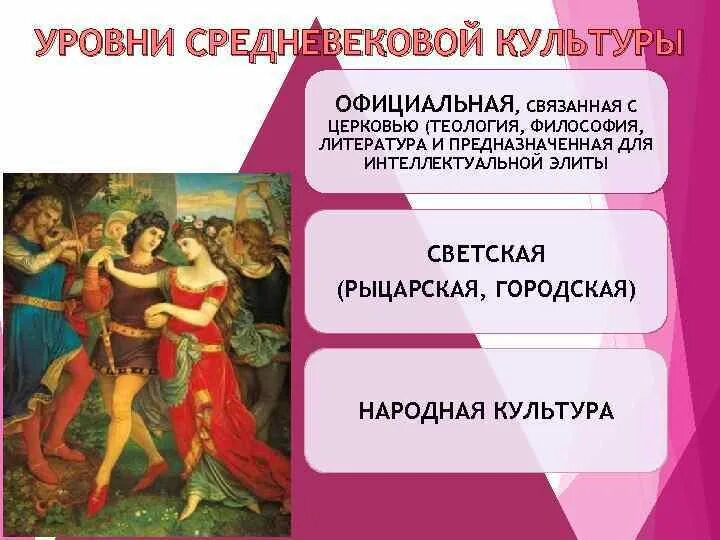 УРОВНИ СРЕДНЕВЕКОВОЙ КУЛЬТУРЫ

ОФИЦИАЛЬНАЯ, СВЯЗАННАЯ С ЦЕРКОВЬЮ (ТЕОЛОГИЯ, ФИЛОСОФИЯ, ЛИТЕРАТУРА И ПРЕДНАЗНАЧЕННАЯ ДЛЯ ИНТЕЛЛЕКТУАЛЬНОЙ ЭЛИТЫ

СВЕТСКАЯ (РЫЦАРСКАЯ, ГОРОДСКАЯ)

НАРОДНАЯ КУЛЬТУРА